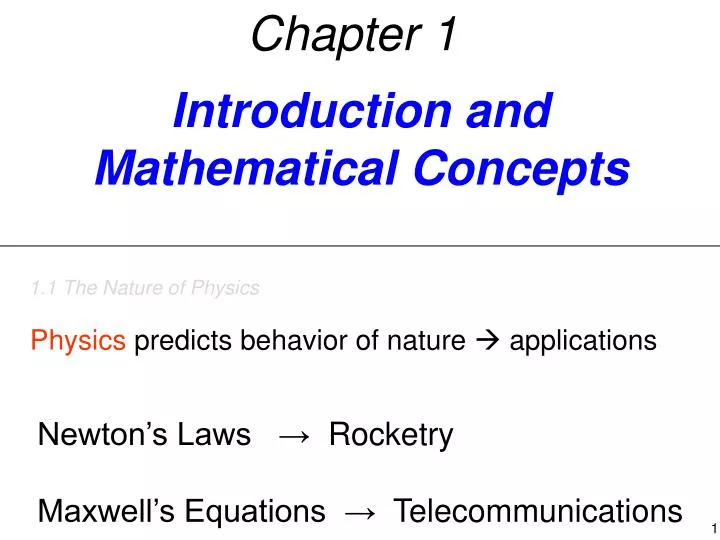 Chapter 1

Introduction and Mathematical Concepts

1.1 The Nature of Physics

Physics predicts behavior of nature → applications

Newton’s Laws → Rocketry

Maxwell’s Equations → Telecommunications

1